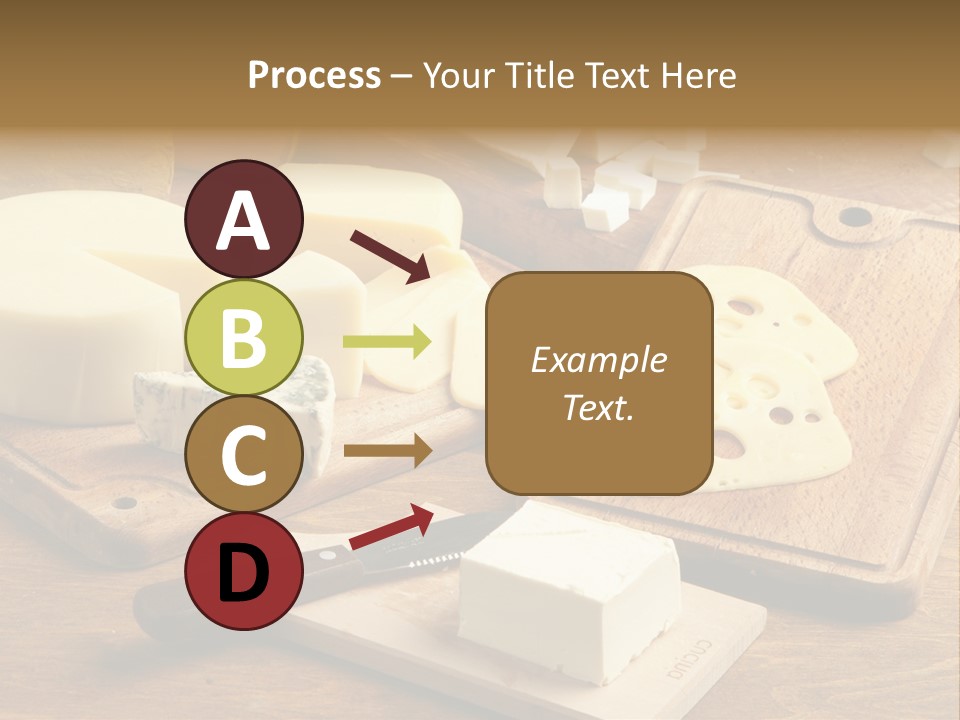 Process – Your Title Text Here

A

B

C

D

Example Text.